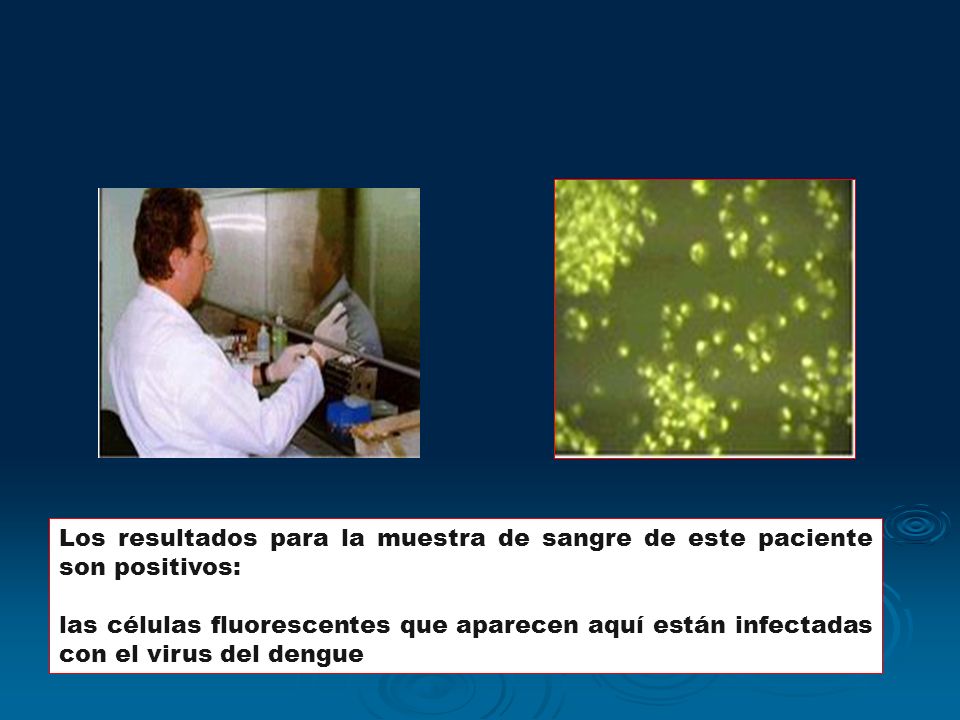 Los resultados para la muestra de sangre de este paciente son positivos:

las células fluorescentes que aparecen aquí están infectadas con el virus del dengue